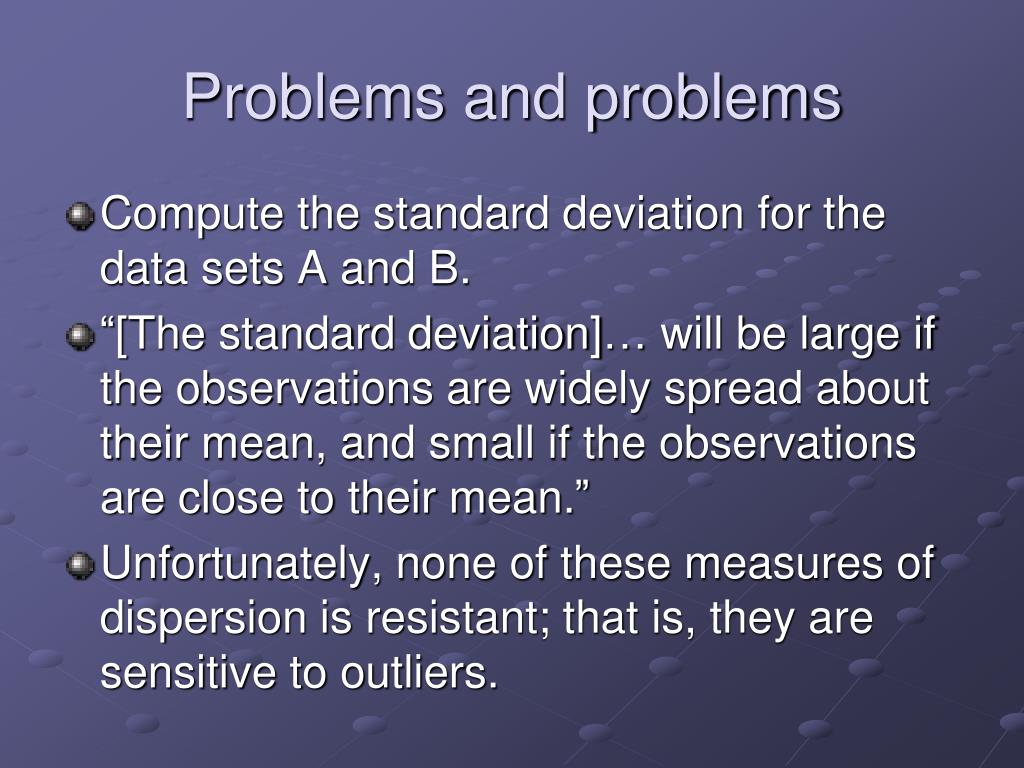 Problems and problems

Compute the standard deviation for the data sets A and B.

“[The standard deviation]… will be large if the observations are widely spread about their mean, and small if the observations are close to their mean.”

Unfortunately, none of these measures of dispersion is resistant; that is, they are sensitive to outliers.